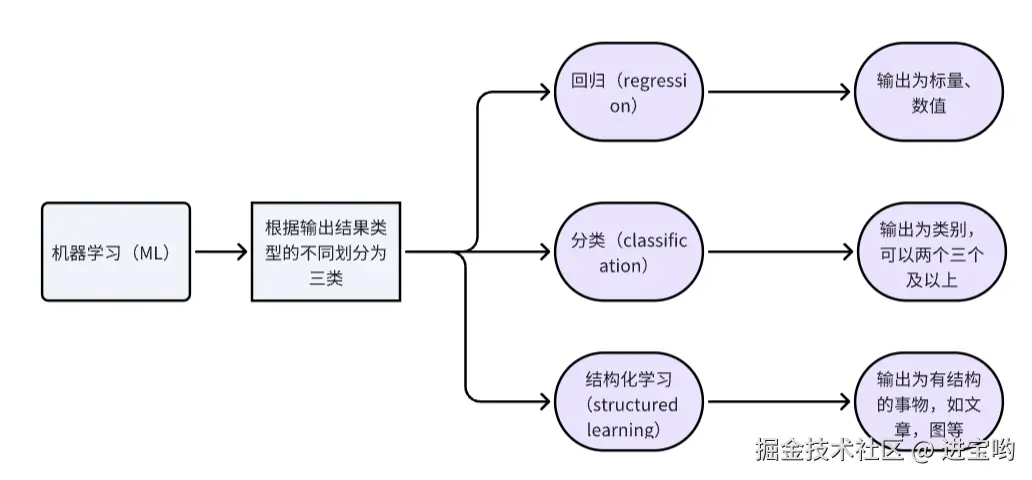 机器学习（ML）

根据输出结果类型的不同划分为三类

回归（regression）

输出为标量、数值

分类（classification）

输出为类别，可以两个三个及以上

结构化学习（structured learning）

输出为有结构的事物，如文章，图等

掘金技术社区 @ 进宝哟